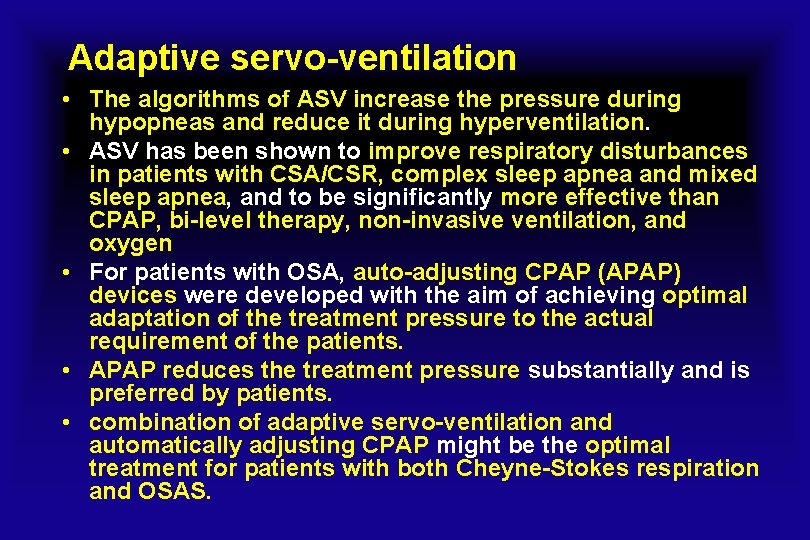 Adaptive servo-ventilation

• The algorithms of ASV increase the pressure during hypopneas and reduce it during hyperventilation.

• ASV has been shown to improve respiratory disturbances in patients with CSA/CSR, complex sleep apnea and mixed sleep apnea, and to be significantly more effective than CPAP, bi-level therapy, non-invasive ventilation, and oxygen

• For patients with OSA, auto-adjusting CPAP (APAP) devices were developed with the aim of achieving optimal adaptation of the treatment pressure to the actual requirement of the patients.

• APAP reduces the treatment pressure substantially and is preferred by patients.

• combination of adaptive servo-ventilation and automatically adjusting CPAP might be the optimal treatment for patients with both Cheyne-Stokes respiration and OSAS.